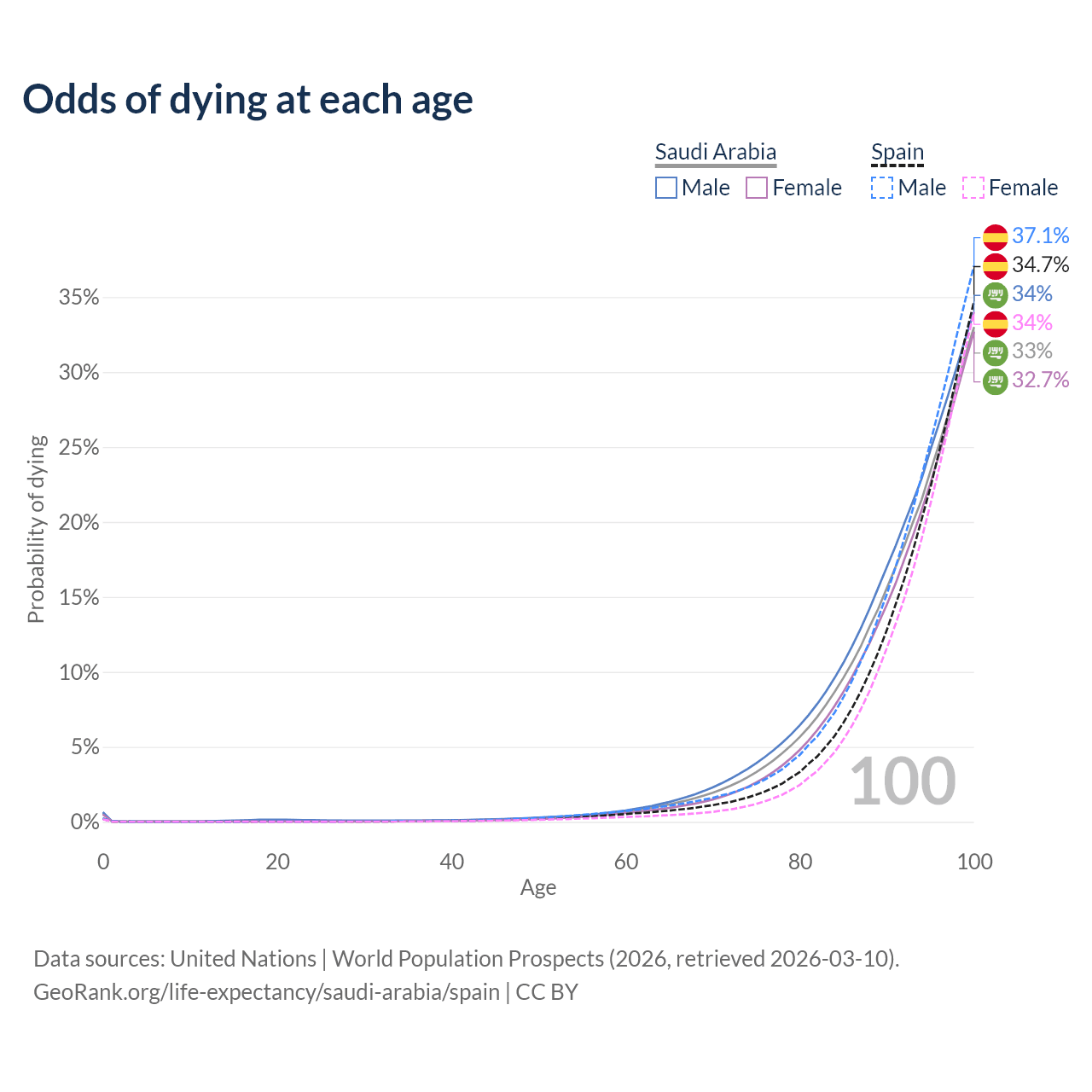 Odds of dying at each age

Saudi Arabia
Male Female

Spain
Male Female

37.1%
34.7%
34%
34%
33%
32.7%

Probability of dying

35%
30%
25%
20%
15%
10%
5%
0%

100

0 20 40 60 80 100
Age

Data sources: United Nations | World Population Prospects (2026, retrieved 2026-03-10).
GeoRank.org/life-expectancy/saudi-arabia/spain | CC BY